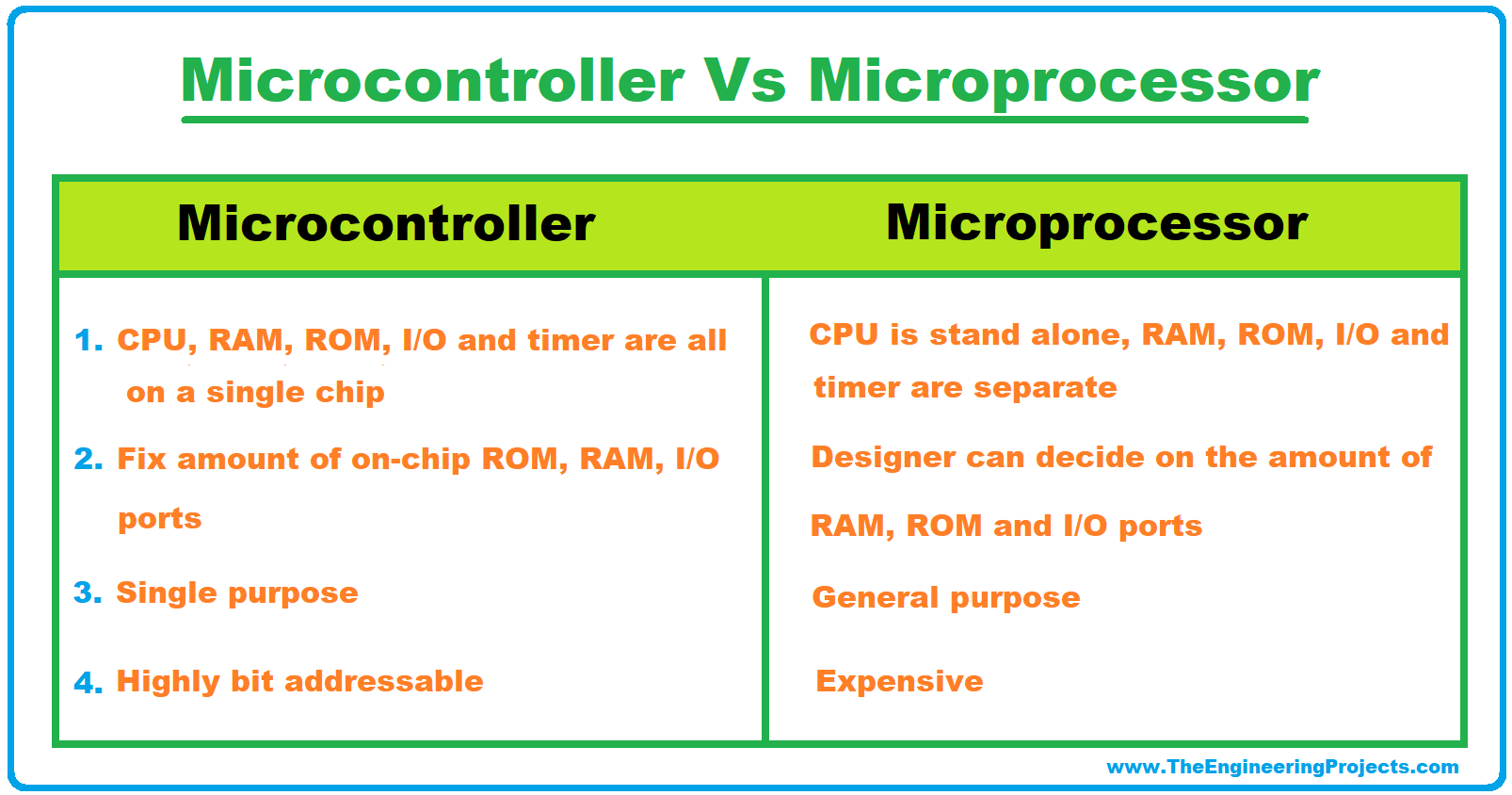 Microcontroller Vs Microprocessor

| Microcontroller | Microprocessor |
|---|---|
| 1. CPU, RAM, ROM, I/O and timer are all on a single chip | CPU is stand alone, RAM, ROM, I/O and timer are separate |
| 2. Fix amount of on-chip ROM, RAM, I/O ports | Designer can decide on the amount of RAM, ROM and I/O ports |
| 3. Single purpose | General purpose |
| 4. Highly bit addressable | Expensive |

www.TheEngineeringProjects.com